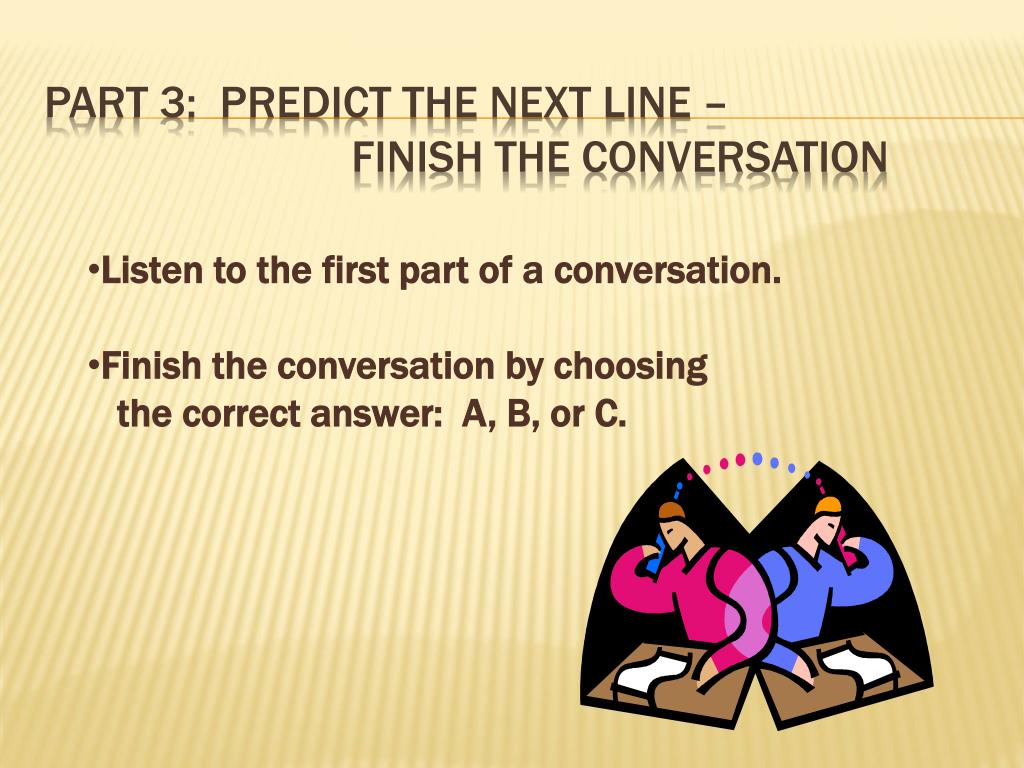 PART 3: PREDICT THE NEXT LINE – FINISH THE CONVERSATION

•Listen to the first part of a conversation.

•Finish the conversation by choosing the correct answer: A, B, or C.